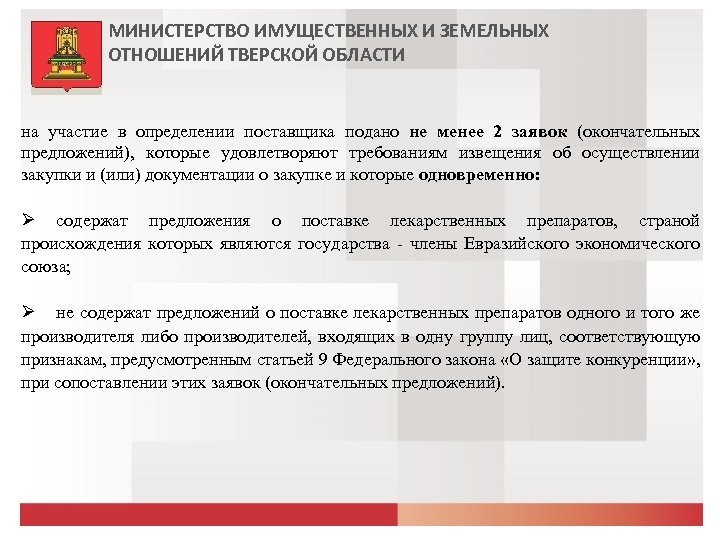 МИНИСТЕРСТВО ИМУЩЕСТВЕННЫХ И ЗЕМЕЛЬНЫХ ОТНОШЕНИЙ ТВЕРСКОЙ ОБЛАСТИ

на участие в определении поставщика подано не менее 2 заявок (окончательных предложений), которые удовлетворяют требованиям извещения об осуществлении закупки и (или) документации о закупке и которые одновременно:

➢ содержат предложения о поставке лекарственных препаратов, страной происхождения которых являются государства - члены Евразийского экономического союза;

➢ не содержат предложений о поставке лекарственных препаратов одного и того же производителя либо производителей, входящих в одну группу лиц, соответствующую признакам, предусмотренным статьей 9 Федерального закона «О защите конкуренции», при сопоставлении этих заявок (окончательных предложений).